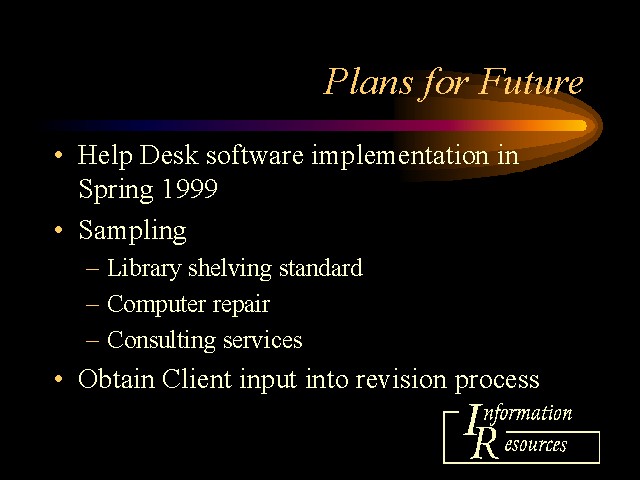 Plans for Future

• Help Desk software implementation in Spring 1999

• Sampling
  – Library shelving standard
  – Computer repair
  – Consulting services

• Obtain Client input into revision process

Information Resources